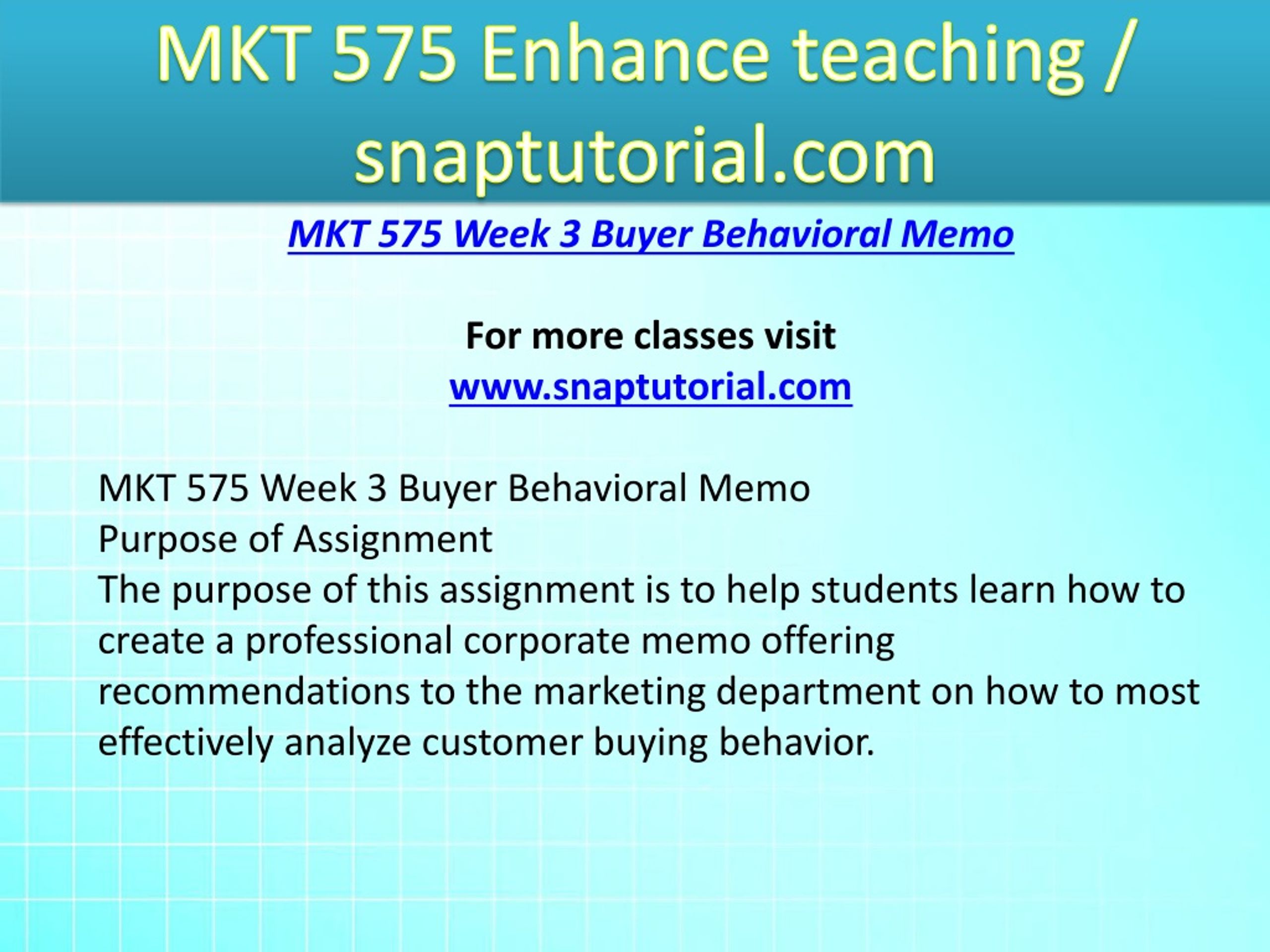 MKT 575 Enhance teaching / snaptutorial.com

MKT 575 Week 3 Buyer Behavioral Memo

For more classes visit
www.snaptutorial.com

MKT 575 Week 3 Buyer Behavioral Memo
Purpose of Assignment
The purpose of this assignment is to help students learn how to create a professional corporate memo offering recommendations to the marketing department on how to most effectively analyze customer buying behavior.